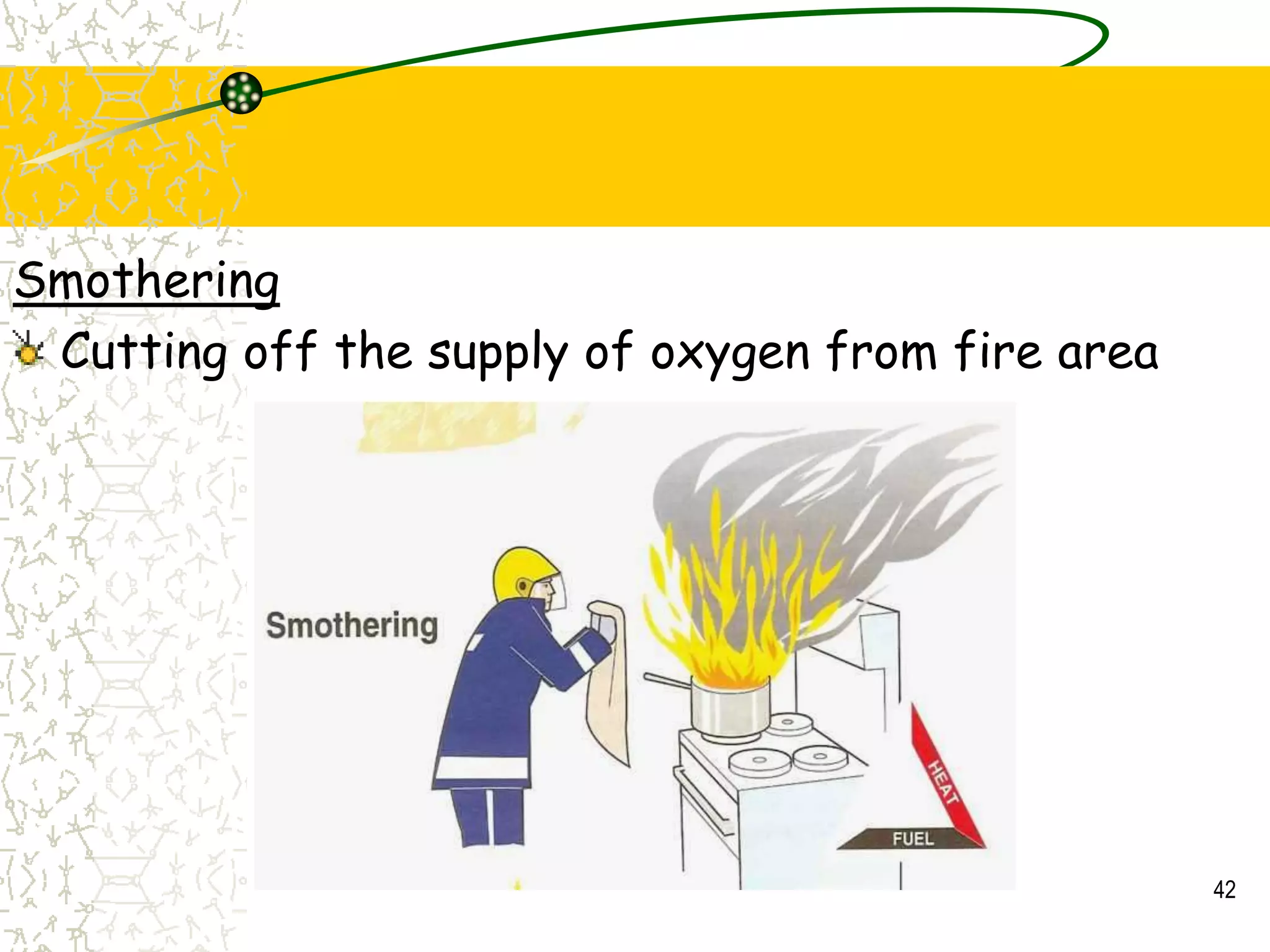 Smothering

Cutting off the supply of oxygen from fire area

Smothering

HEAT

FUEL

42